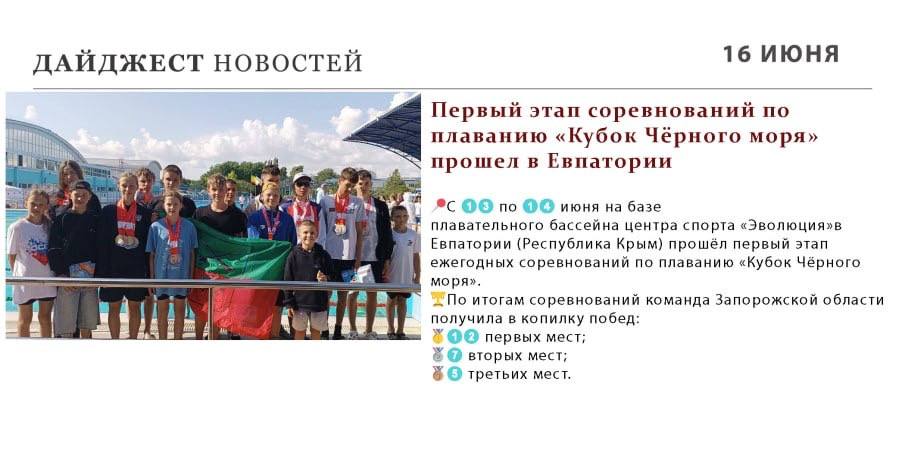 ДАЙДЖЕСТ НОВОСТЕЙ

16 ИЮНЯ

Первый этап соревнований по плаванию «Кубок Чёрного моря» прошел в Евпатории

С 13 по 14 июня на базе плавательного бассейна центра спорта «Эволюция»в Евпатории (Республика Крым) прошёл первый этап ежегодных соревнований по плаванию «Кубок Чёрного моря».
По итогам соревнований команда Запорожской области получила в копилку побед:
12 первых мест;
7 вторых мест;
5 третьих мест.